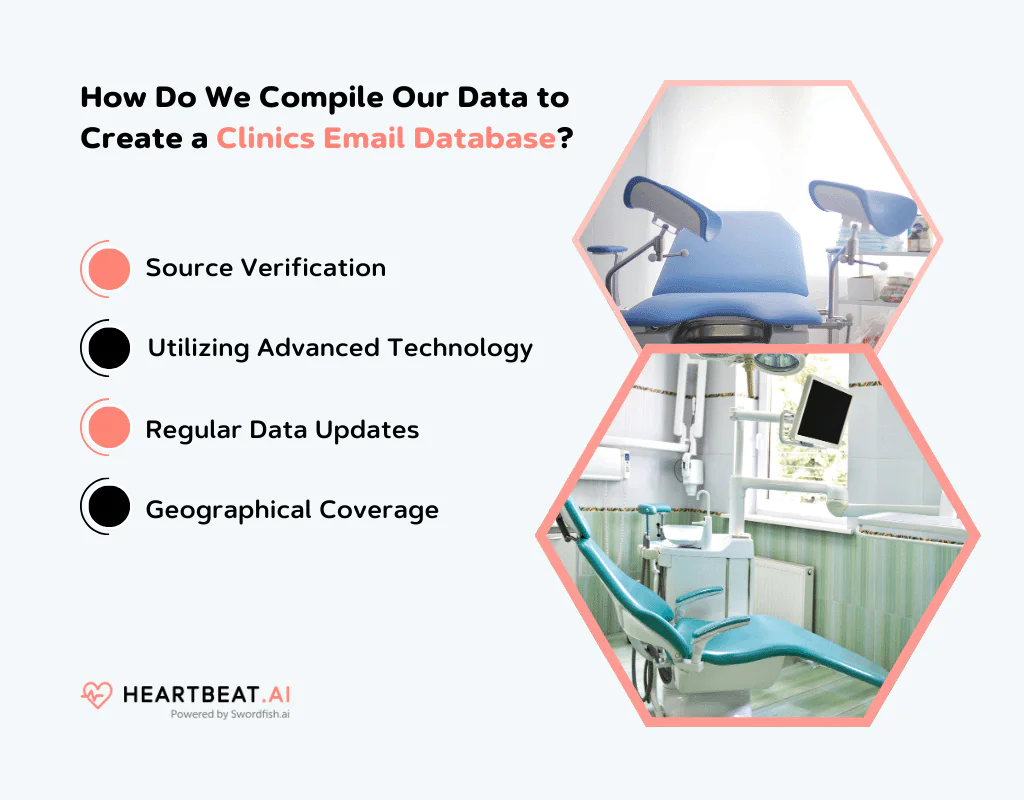 How Do We Compile Our Data to Create a Clinics Email Database?

Source Verification

Utilizing Advanced Technology

Regular Data Updates

Geographical Coverage

HEARTBEAT.AI
Powered by Swordfish.ai